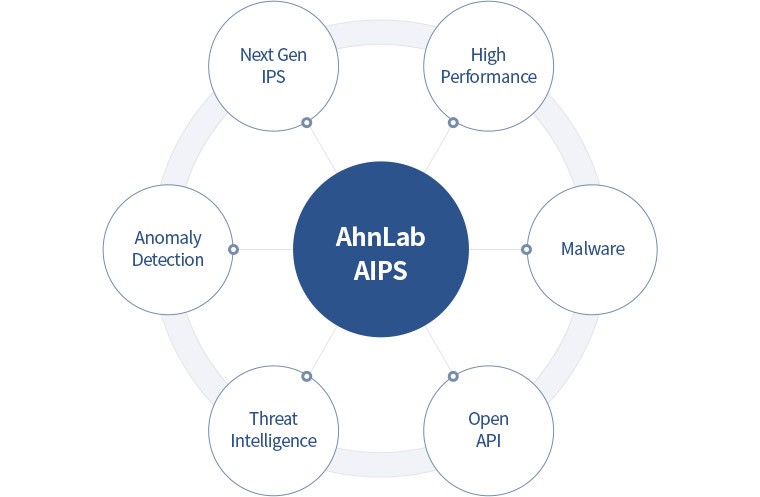 Next Gen IPS

High Performance

Anomaly Detection

AhnLab AIPS

Malware

Threat Intelligence

Open API